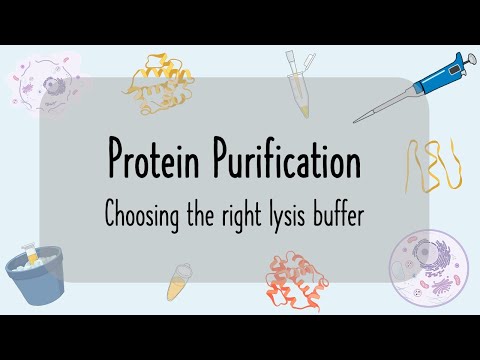 Protein Purification
Choosing the right lysis buffer